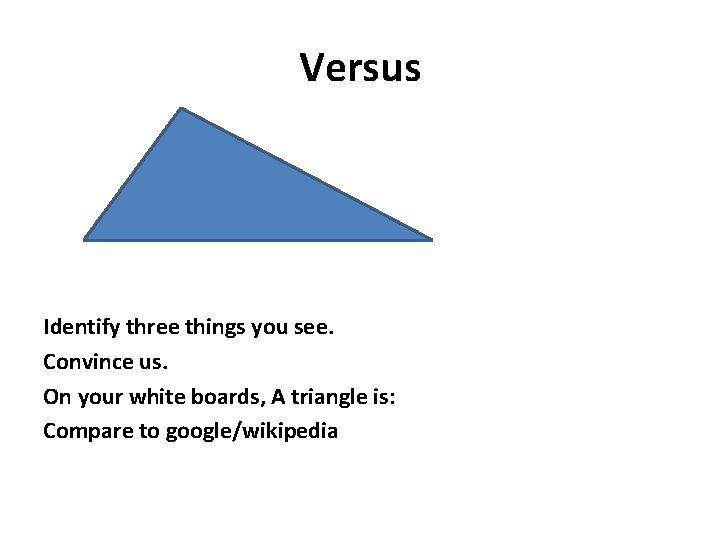 Versus

Identify three things you see.
Convince us.
On your white boards, A triangle is:
Compare to google/wikipedia